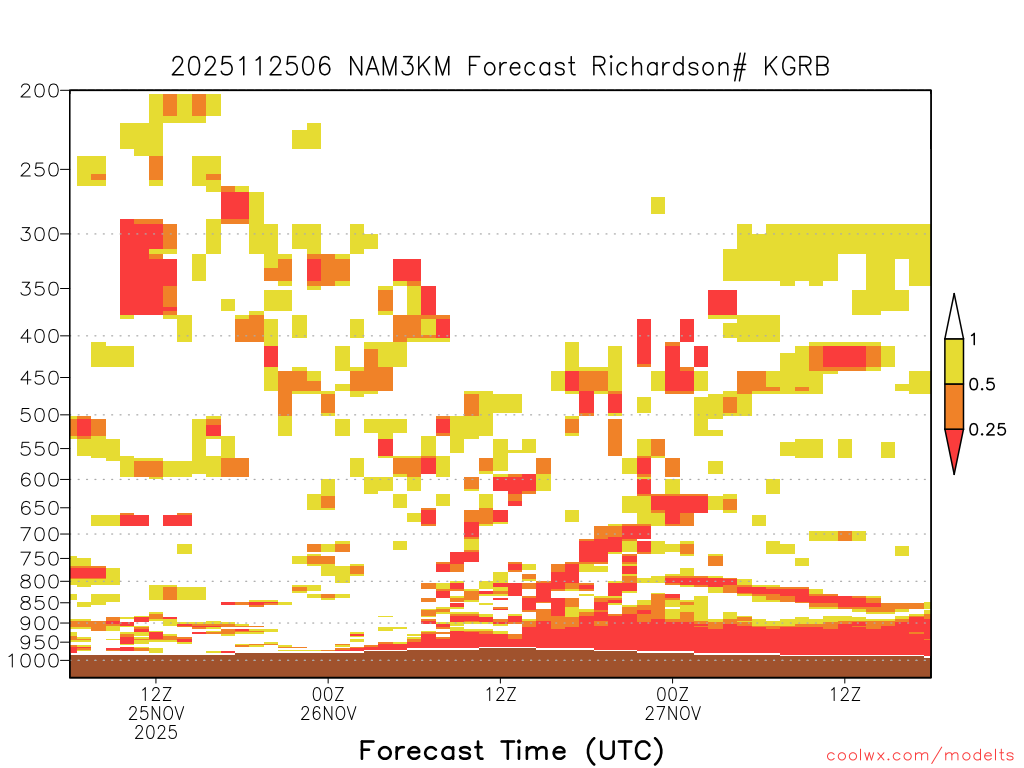 2025112506 NAM3KM Forecast Richardson# KGRB

200
250
300
350
400
450
500
550
600
650
700
750
800
850
900
950
1000

1
0.5
0.25

12Z 25NOV 2025
00Z 26NOV
12Z
00Z 27NOV
12Z

Forecast Time (UTC)

coolwx.com/modelts